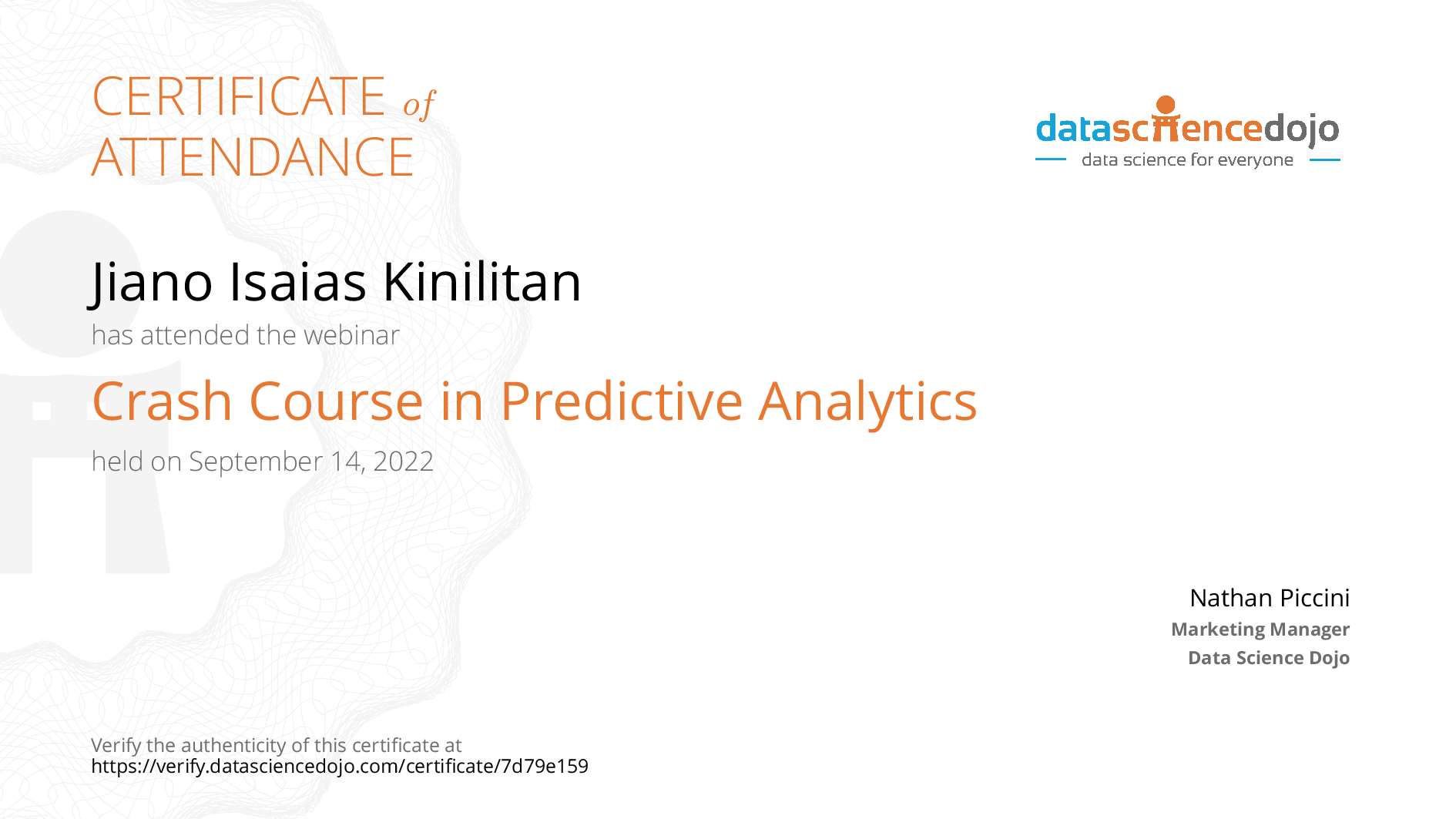 CERTIFICATE of ATTENDANCE

datasciencedojo
data science for everyone

Jiano Isaias Kinilitan
has attended the webinar

Crash Course in Predictive Analytics

held on September 14, 2022

Nathan Piccini
Marketing Manager
Data Science Dojo

Verify the authenticity of this certificate at
https://verify.datasciencedojo.com/certificate/7d79e159